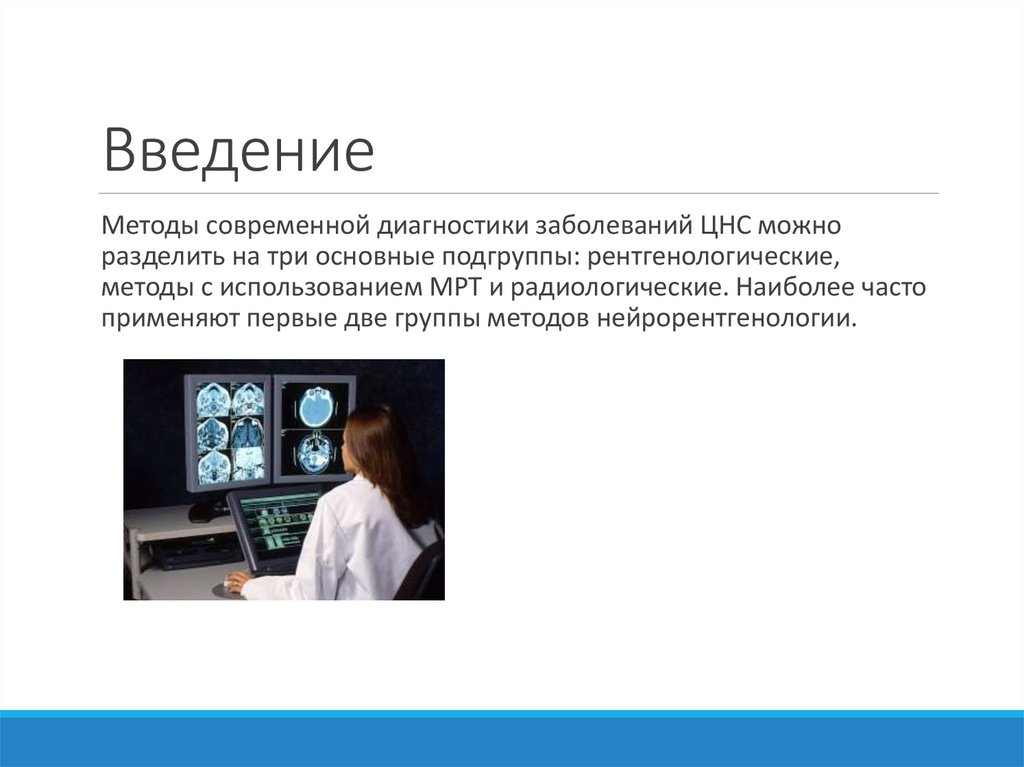 Введение

Методы современной диагностики заболеваний ЦНС можно разделить на три основные подгруппы: рентгенологические, методы с использованием МРТ и радиологические. Наиболее часто применяют первые две группы методов нейрорентгенологии.